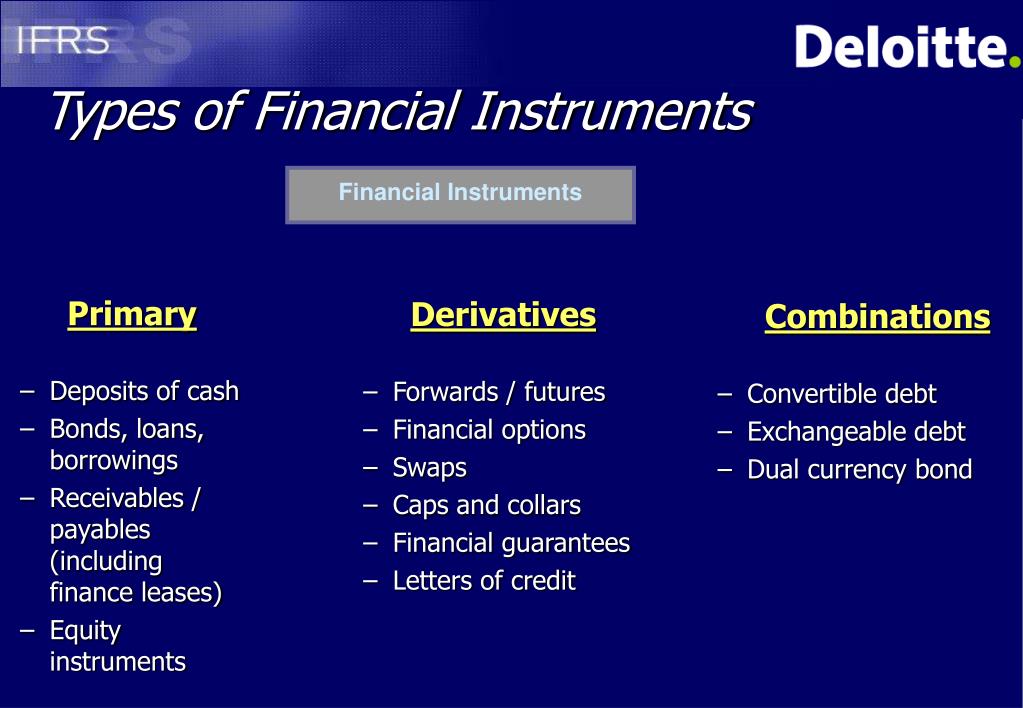 IFRS

Deloitte.

Types of Financial Instruments

Financial Instruments

Primary

– Deposits of cash
– Bonds, loans, borrowings
– Receivables / payables (including finance leases)
– Equity instruments

Derivatives

– Forwards / futures
– Financial options
– Swaps
– Caps and collars
– Financial guarantees
– Letters of credit

Combinations

– Convertible debt
– Exchangeable debt
– Dual currency bond